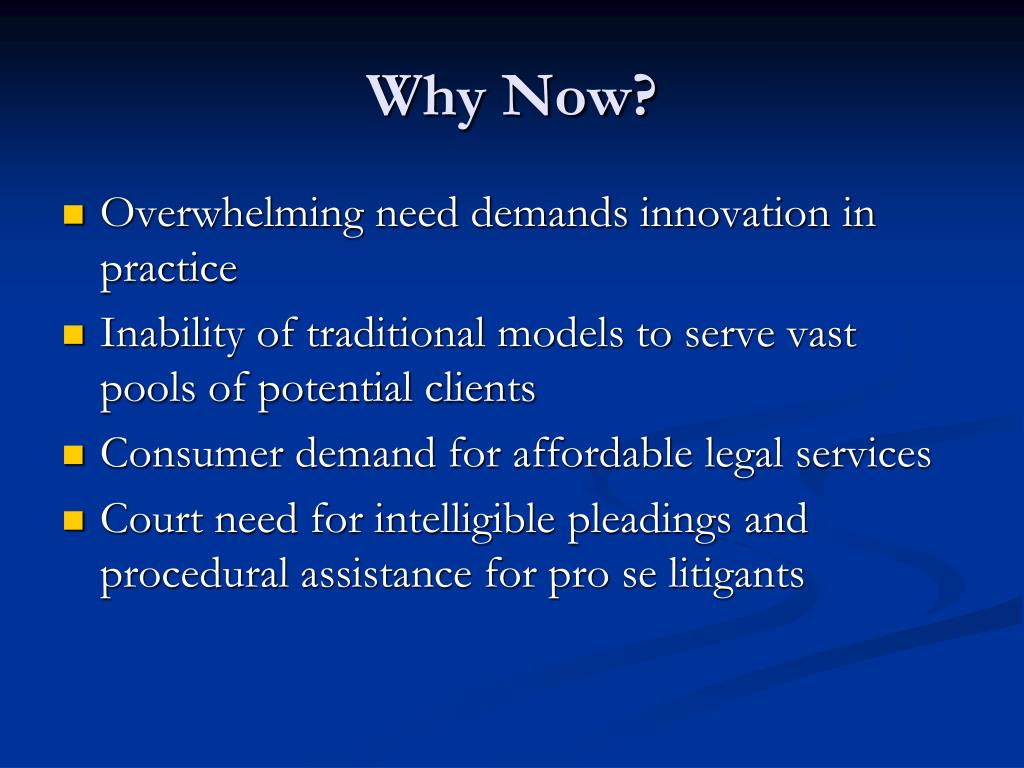 Why Now?

- Overwhelming need demands innovation in practice
- Inability of traditional models to serve vast pools of potential clients
- Consumer demand for affordable legal services
- Court need for intelligible pleadings and procedural assistance for pro se litigants